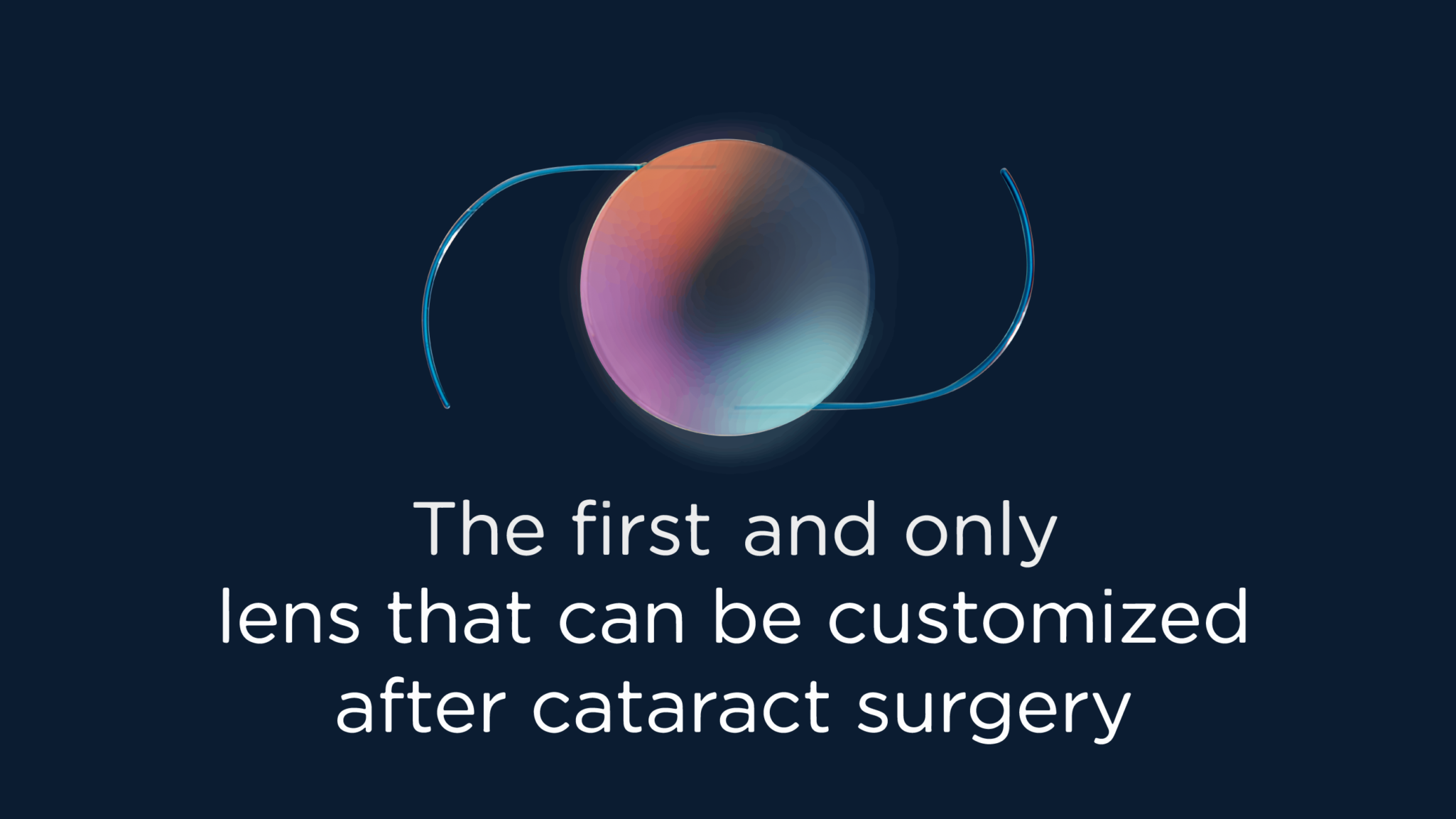 The first and only lens that can be customized after cataract surgery